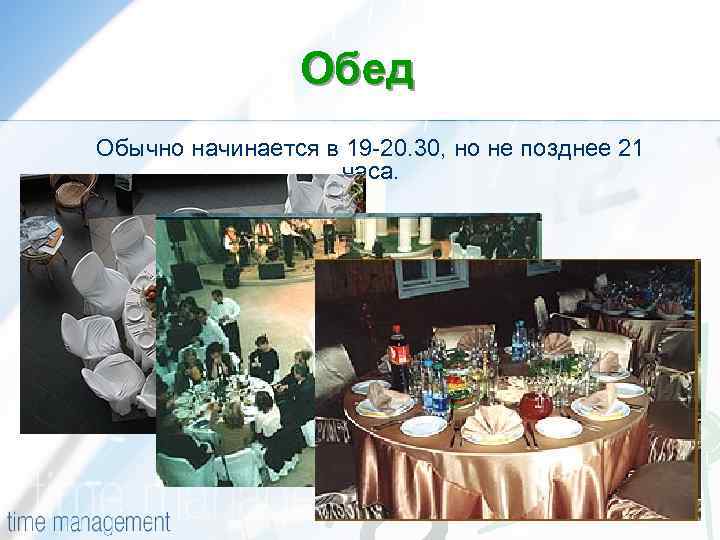 Обед

Обычно начинается в 19-20.30, но не позднее 21 часа.

time management